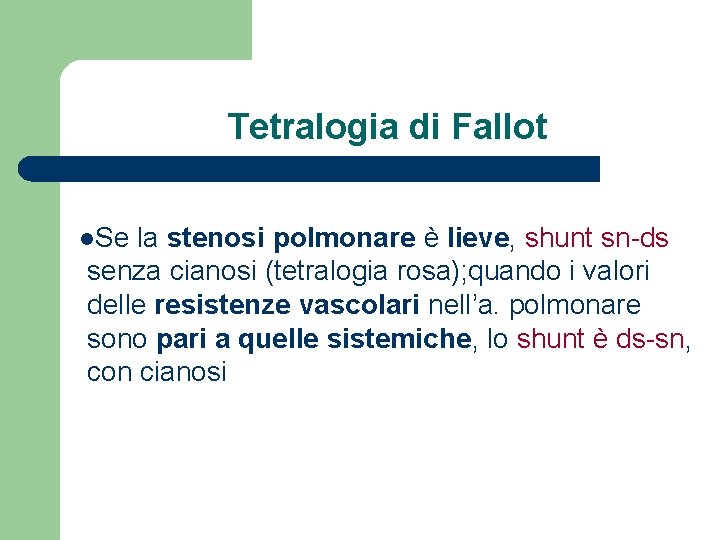 Tetralogia di Fallot

●Se la stenosi polmonare è lieve, shunt sn-ds senza cianosi (tetralogia rosa);quando i valori delle resistenze vascolari nell'a. polmonare sono pari a quelle sistemiche, lo shunt è ds-sn, con cianosi